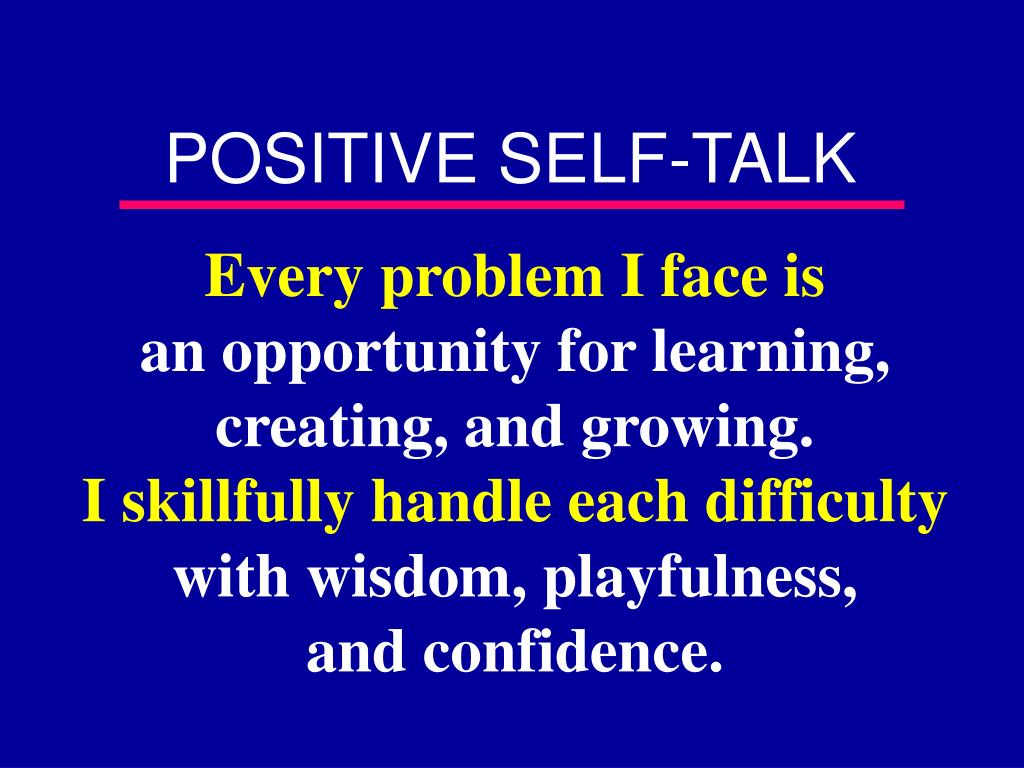 POSITIVE SELF-TALK

Every problem I face is
an opportunity for learning,
creating, and growing.
I skillfully handle each difficulty
with wisdom, playfulness,
and confidence.